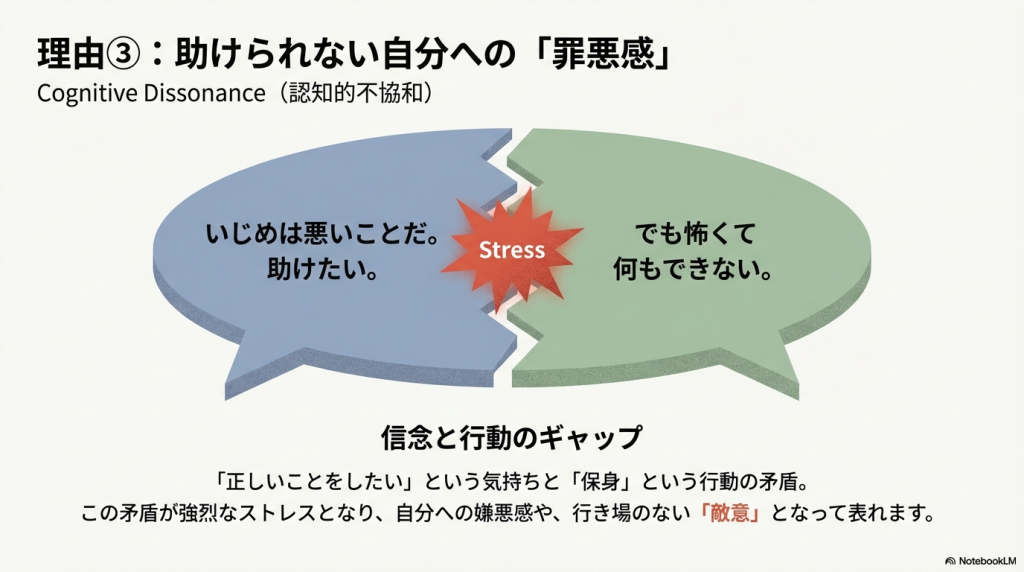 理由③：助けられない自分への「罪悪感」
Cognitive Dissonance（認知的不協和）

いじめは悪いことだ。
助けたい。

Stress

でも怖くて
何もできない。

信念と行動のギャップ

「正しいことをしたい」という気持ちと「保身」という行動の矛盾。
この矛盾が強烈なストレスとなり、自分への嫌悪感や、行き場のない「敵意」となって表れます。

NotebookLM